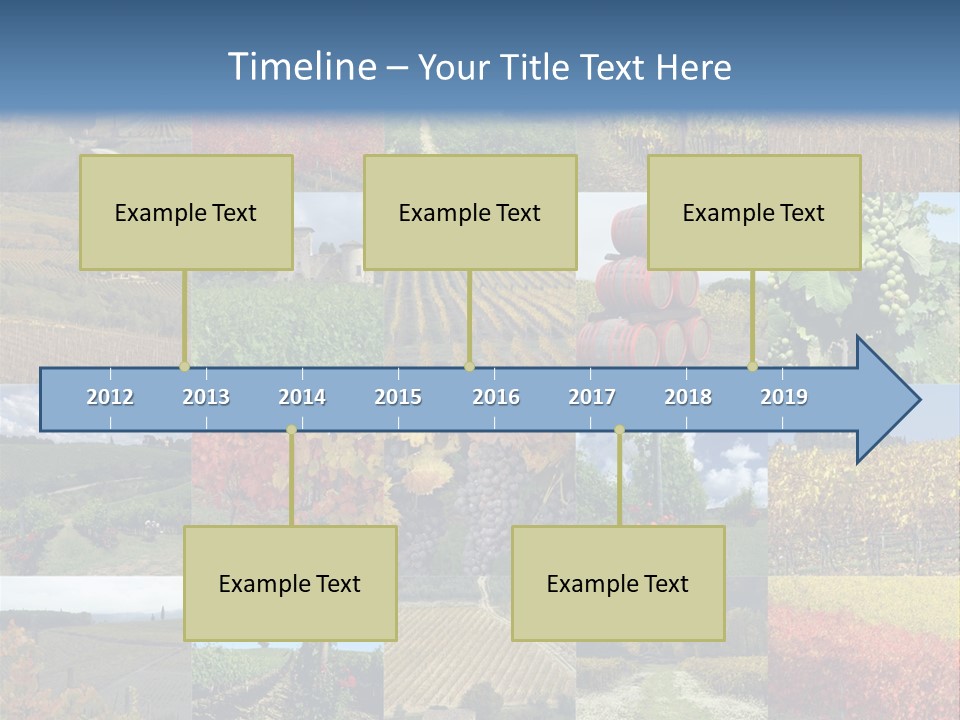 Timeline – Your Title Text Here

Example Text

Example Text

Example Text

2012 2013 2014 2015 2016 2017 2018 2019

Example Text

Example Text